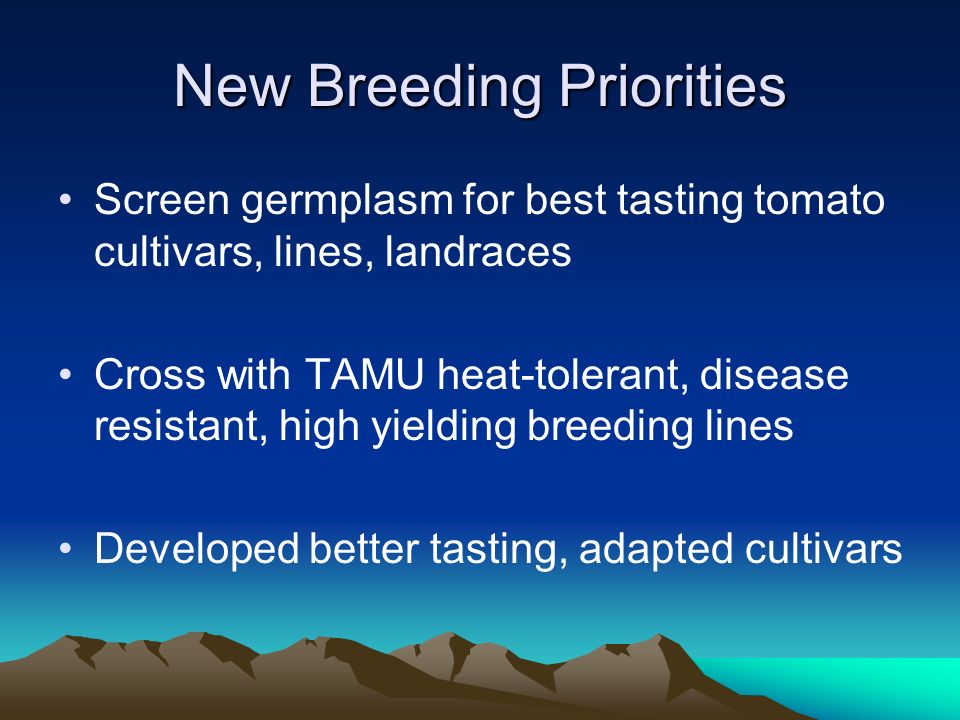 New Breeding Priorities

• Screen germplasm for best tasting tomato cultivars, lines, landraces

• Cross with TAMU heat-tolerant, disease resistant, high yielding breeding lines

• Developed better tasting, adapted cultivars